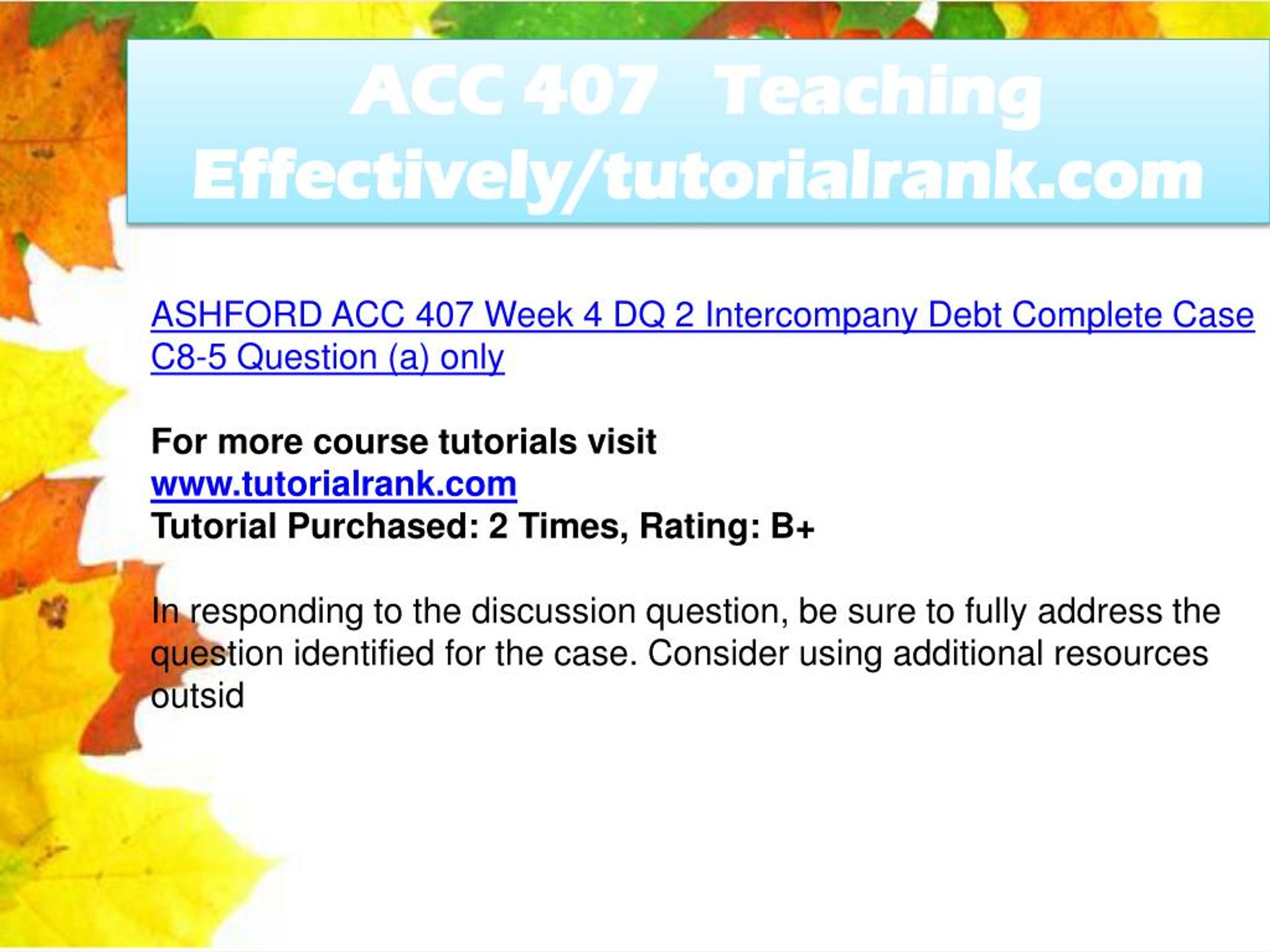 ACC 407 Teaching Effectively/tutorialrank.com

ASHFORD ACC 407 Week 4 DQ 2 Intercompany Debt Complete Case C8-5 Question (a) only

For more course tutorials visit
www.tutorialrank.com
Tutorial Purchased: 2 Times, Rating: B+

In responding to the discussion question, be sure to fully address the question identified for the case. Consider using additional resources outsid